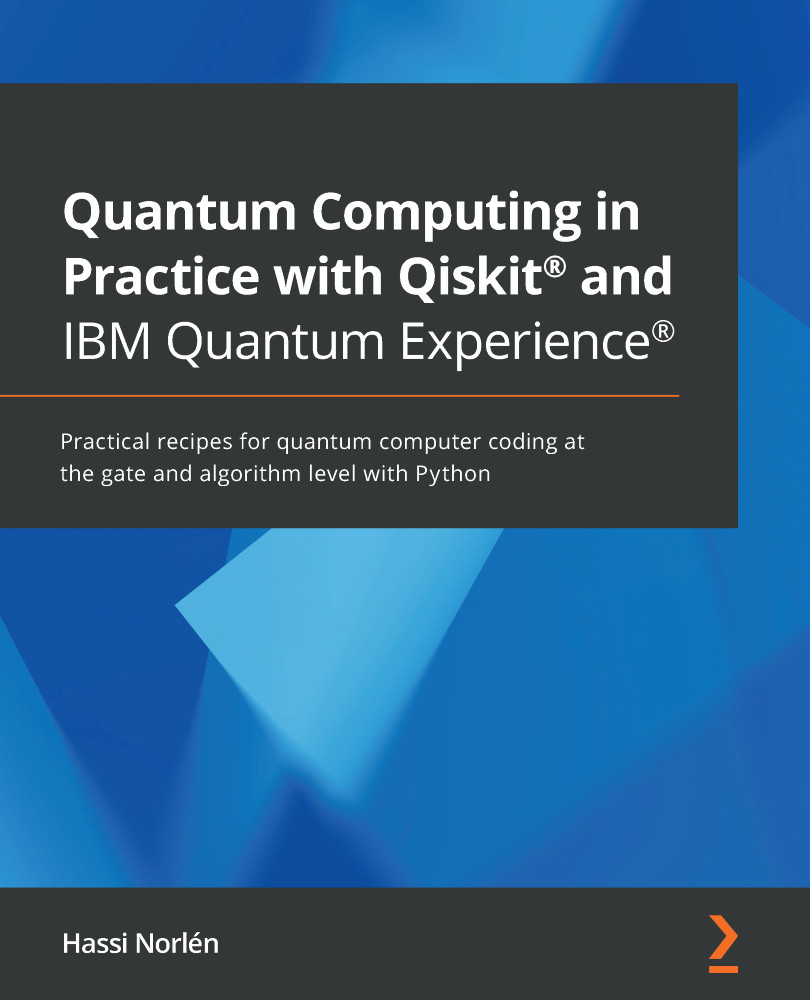 Quantum Computing in Practice with Qiskit® and IBM Quantum Experience®

Practical recipes for quantum computer coding at the gate and algorithm level with Python

Hassi Norlén